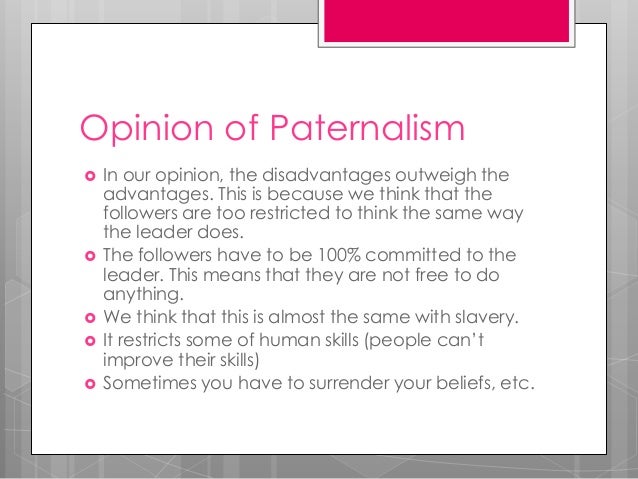 Opinion of Paternalism

In our opinion, the disadvantages outweigh the advantages. This is because we think that the followers are too restricted to think the same way the leader does.

The followers have to be 100% committed to the leader. This means that they are not free to do anything.

We think that this is almost the same with slavery.

It restricts some of human skills (people can't improve their skills)

Sometimes you have to surrender your beliefs, etc.